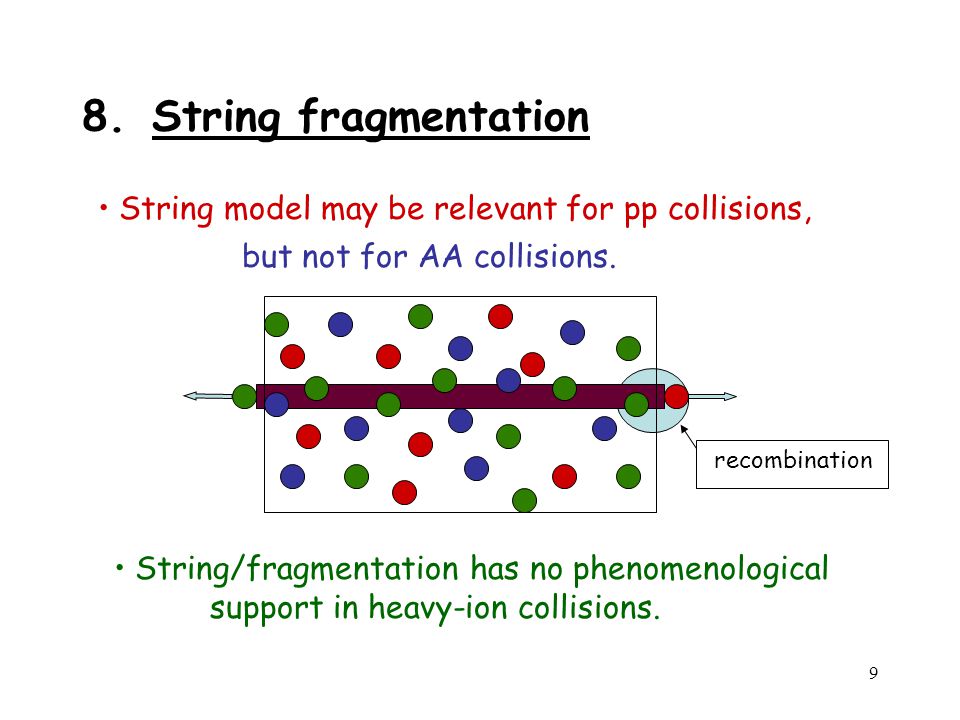 8. String fragmentation

• String model may be relevant for pp collisions, but not for AA collisions.

recombination

• String/fragmentation has no phenomenological support in heavy-ion collisions.

9